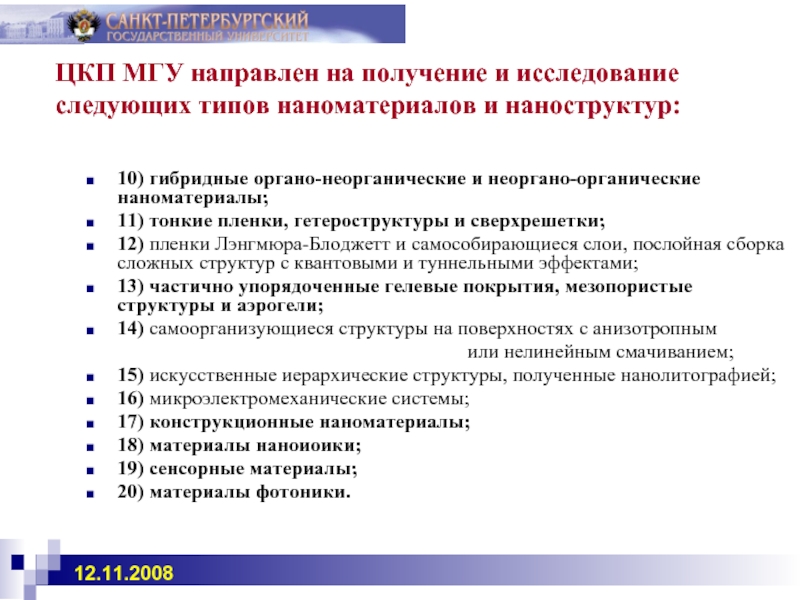 САНКТ-ПЕТЕРБУРГСКИЙ
ГОСУДАРСТВЕННЫЙ УНИВЕРСИТЕТ

ЦКП МГУ направлен на получение и исследование следующих типов наноматериалов и наноструктур:

10) гибридные органо-неорганические и неоргано-органические наноматериалы;
11) тонкие пленки, гетероструктуры и сверхрешетки;
12) пленки Лэнгмюра-Блоджетт и самособирающиеся слои, послойная сборка сложных структур с квантовыми и туннельными эффектами;
13) частично упорядоченные гелевые покрытия, мезопористые структуры и аэрогели;
14) самоорганизующиеся структуры на поверхностях с анизотропным или нелинейным смачиванием;
15) искусственные иерархические структуры, полученные нанолитографией;
16) микроэлектромеханические системы;
17) конструкционные наноматериалы;
18) материалы наноиоики;
19) сенсорные материалы;
20) материалы фотоники.

12.11.2008